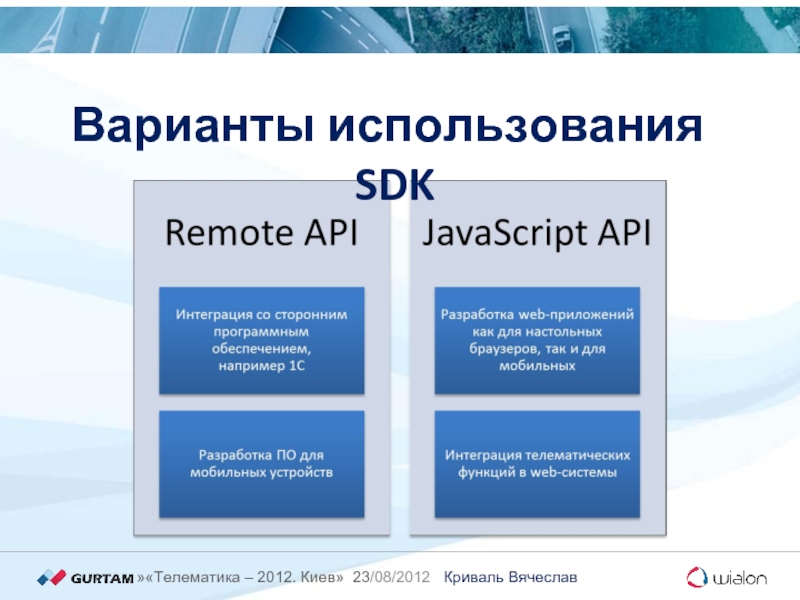 Варианты использования SDK

Remote API

Интеграция со сторонним программным обеспечением, например 1С

Разработка ПО для мобильных устройств

JavaScript API

Разработка web-приложений как для настольных браузеров, так и для мобильных

Интеграция телематических функций в web-системы

GURTAM »«Телематика – 2012. Киев» 23/08/2012 Криваль Вячеслав

wialon